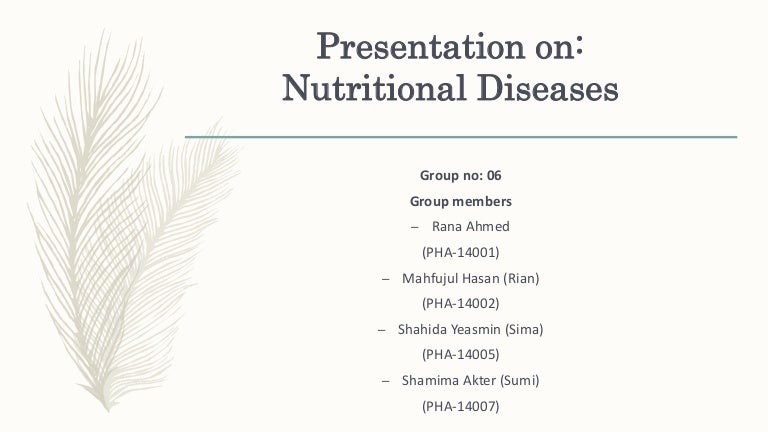 Presentation on: Nutritional Diseases

Group no: 06

Group members

– Rana Ahmed

(PHA-14001)

– Mahfujul Hasan (Rian)

(PHA-14002)

– Shahida Yeasmin (Sima)

(PHA-14005)

– Shamima Akter (Sumi)

(PHA-14007)